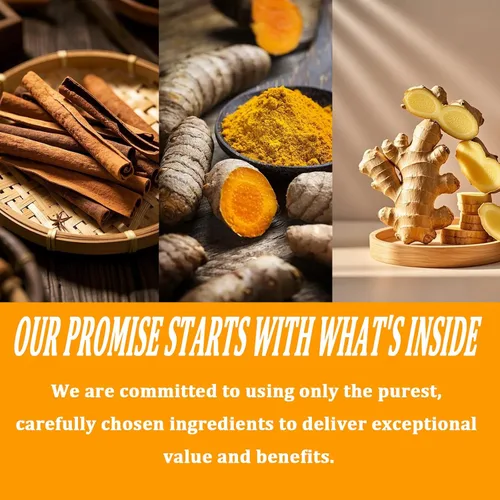 OUR PROMISE STARTS WITH WHAT'S INSIDE

We are committed to using only the purest, carefully chosen ingredients to deliver exceptional value and benefits.